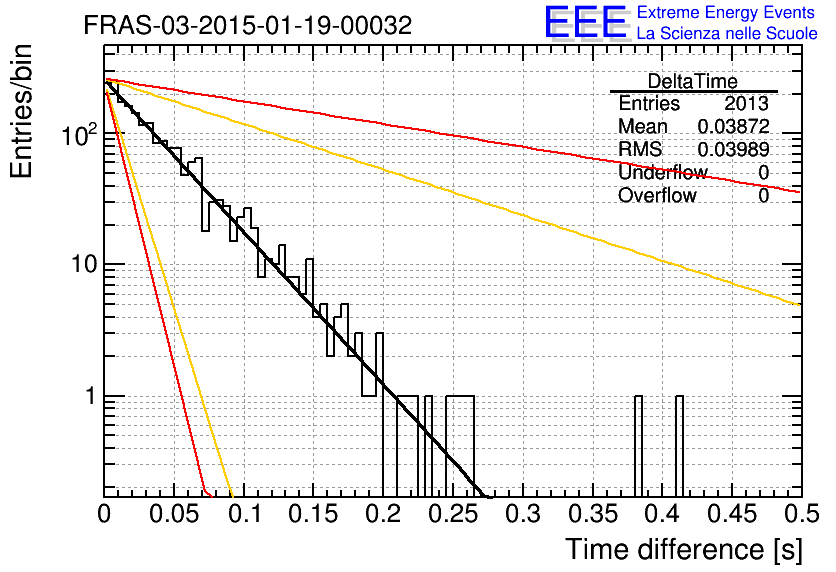 FRAS-03-2015-01-19-00032

EEE Extreme Energy Events
La Scienza nelle Scuole

| DeltaTime | |
|---|---|
| Entries | 2013 |
| Mean | 0.03872 |
| RMS | 0.03989 |
| Underflow | 0 |
| Overflow | 0 |

Entries/bin

$10^2$

10

1

0 0.05 0.1 0.15 0.2 0.25 0.3 0.35 0.4 0.45 0.5

Time difference [s]